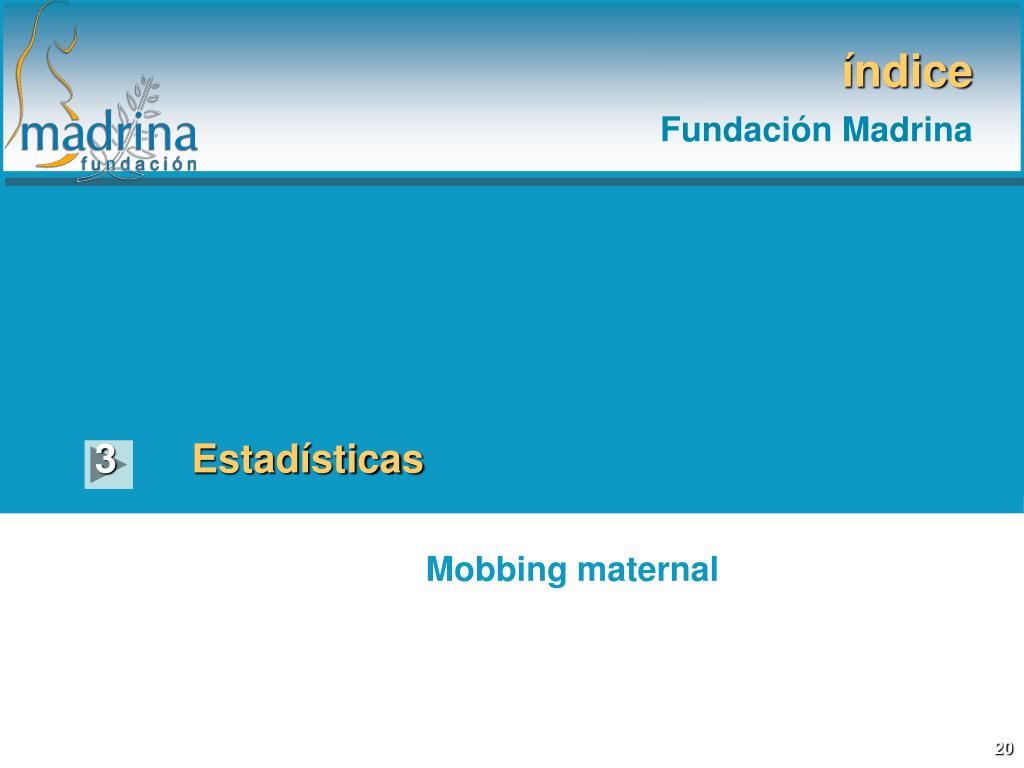 madrina
fundación

índice
Fundación Madrina

3 Estadísticas

Mobbing maternal

20